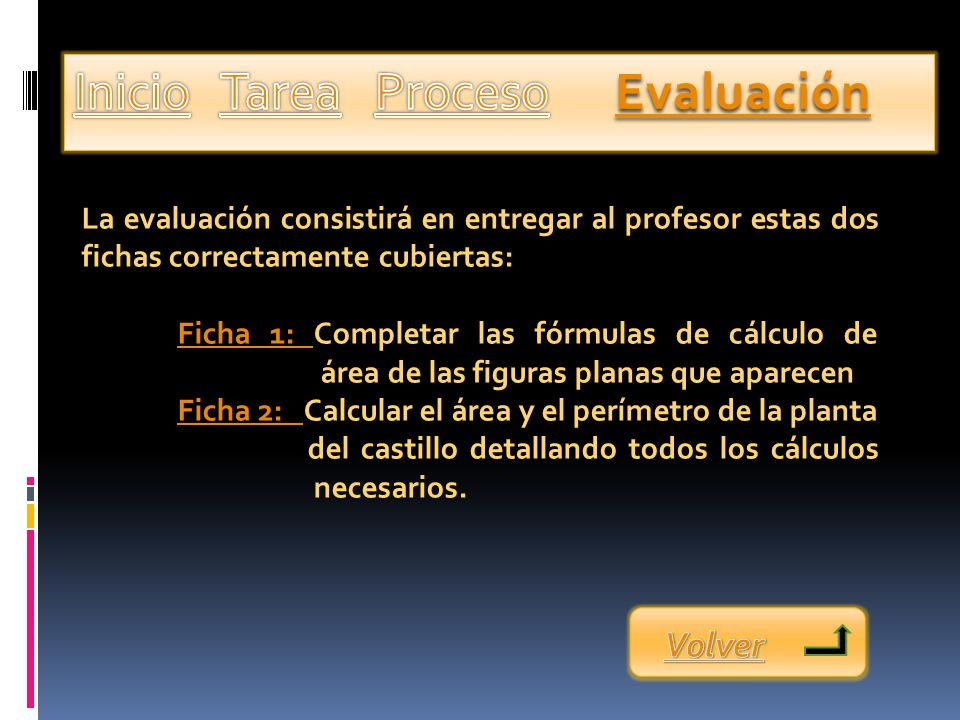 Inicio Tarea Proceso Evaluación

La evaluación consistirá en entregar al profesor estas dos fichas correctamente cubiertas:

Ficha 1: Completar las fórmulas de cálculo de área de las figuras planas que aparecen

Ficha 2: Calcular el área y el perímetro de la planta del castillo detallando todos los cálculos necesarios.

Volver